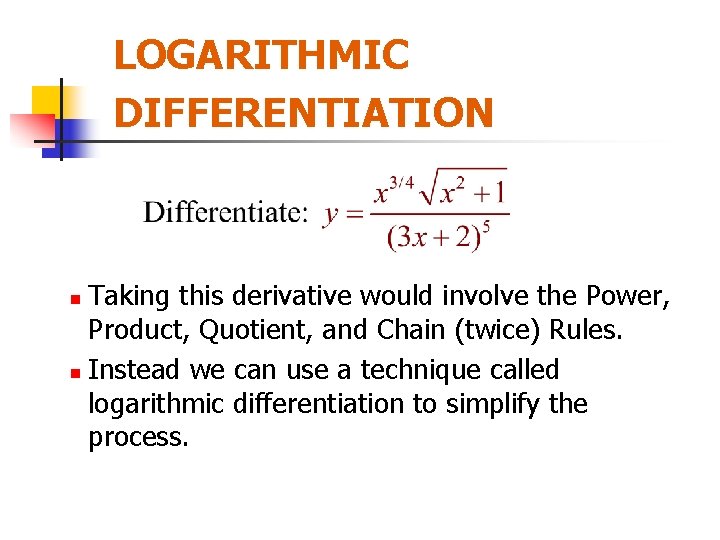 LOGARITHMIC DIFFERENTIATION

Differentiate: $y = \frac{x^{3/4}\sqrt{x^2+1}}{(3x+2)^5}$

Taking this derivative would involve the Power, Product, Quotient, and Chain (twice) Rules.

Instead we can use a technique called logarithmic differentiation to simplify the process.